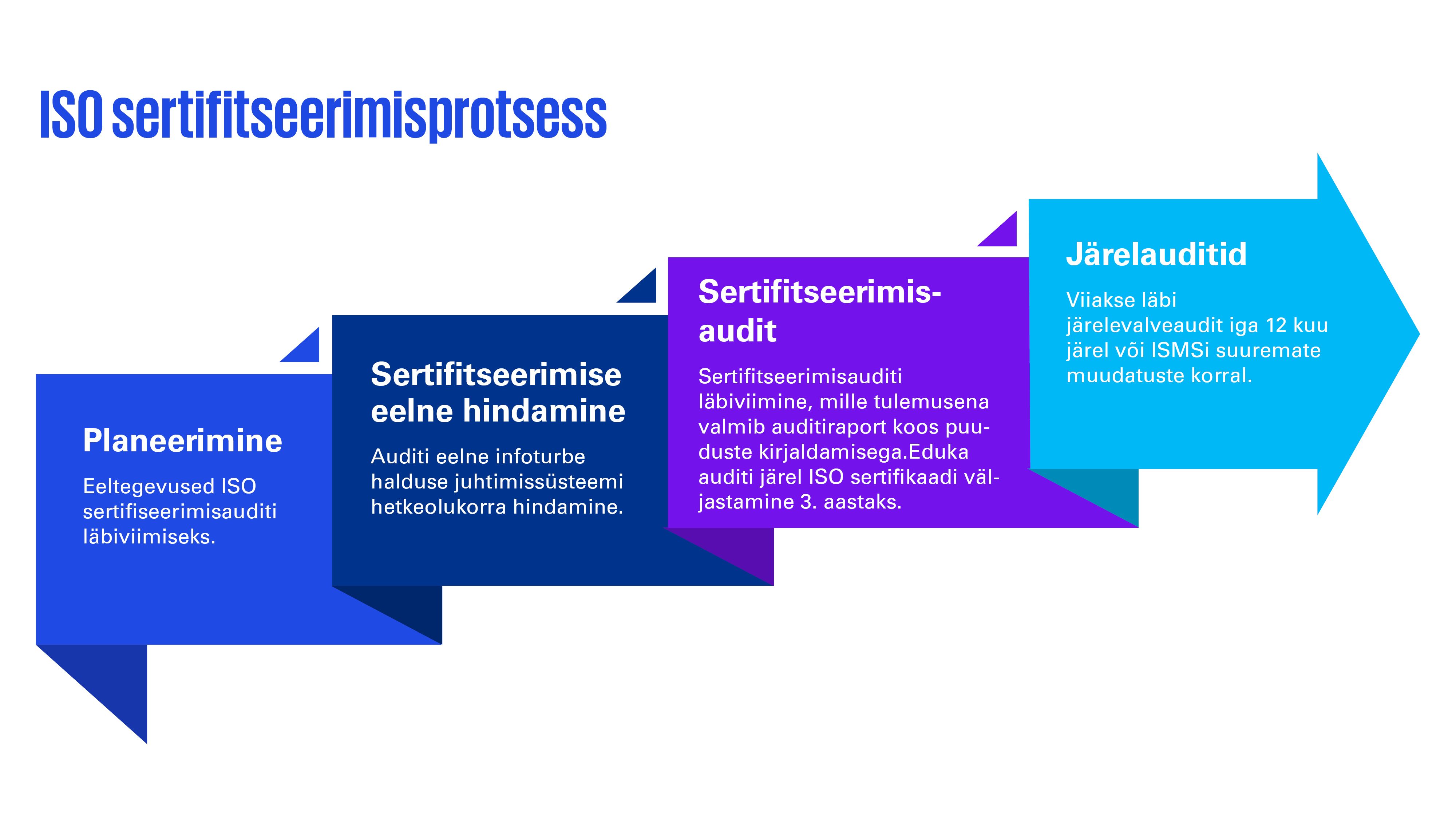 ISO sertifitseerimisprotsess

Planeerimine

Eeltegevused ISO sertifiseerimisauditi läbiviimiseks.

Sertifitseerimise eelne hindamine

Auditi eelne infoturbe halduse juhtimissüsteemi hetkeolukorra hindamine.

Sertifitseerimisaudit

Sertifitseerimisauditi läbiviimine, mille tulemusena valmib auditiraport koos puuduste kirjaldamisega.Eduka auditi järel ISO sertifikaadi väljastamine 3. aastaks.

Järelauditid

Viiakse läbi järelevalveaudit iga 12 kuu järel või ISMSi suuremate muudatuste korral.